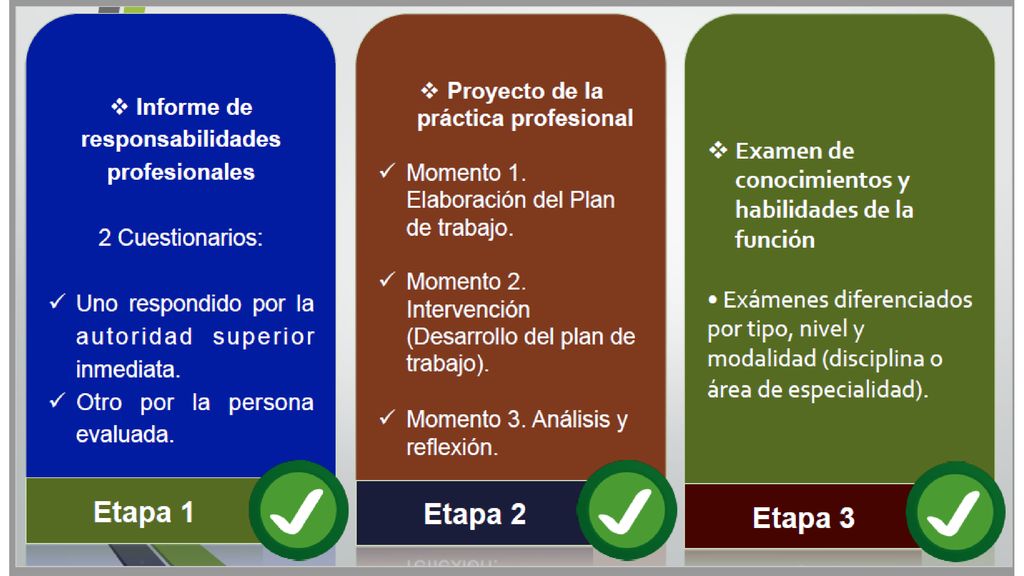 ❖ Informe de responsabilidades profesionales

2 Cuestionarios:

✓ Uno respondido por la autoridad superior inmediata.
✓ Otro por la persona evaluada.

Etapa 1

❖ Proyecto de la práctica profesional

✓ Momento 1. Elaboración del Plan de trabajo.

✓ Momento 2. Intervención (Desarrollo del plan de trabajo).

✓ Momento 3. Análisis y reflexión.

Etapa 2

❖ Examen de conocimientos y habilidades de la función

• Exámenes diferenciados por tipo, nivel y modalidad (disciplina o área de especialidad).

Etapa 3